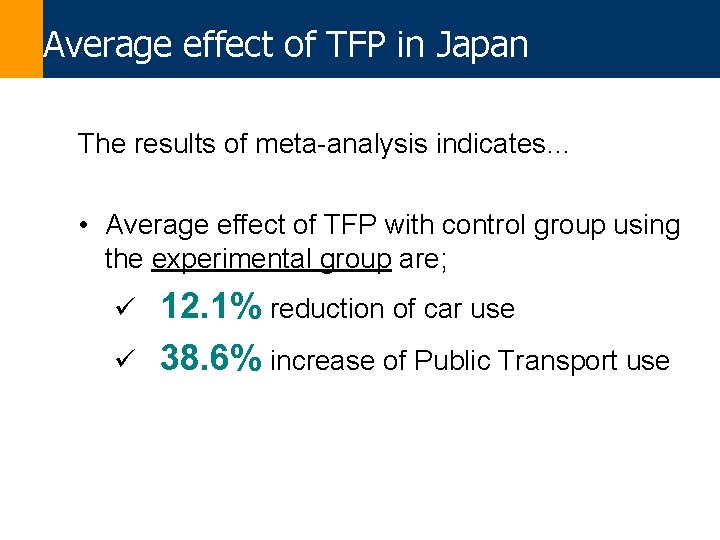 Average effect of TFP in Japan

The results of meta-analysis indicates…

• Average effect of TFP with control group using the experimental group are;

✓ 12.1% reduction of car use

✓ 38.6% increase of Public Transport use